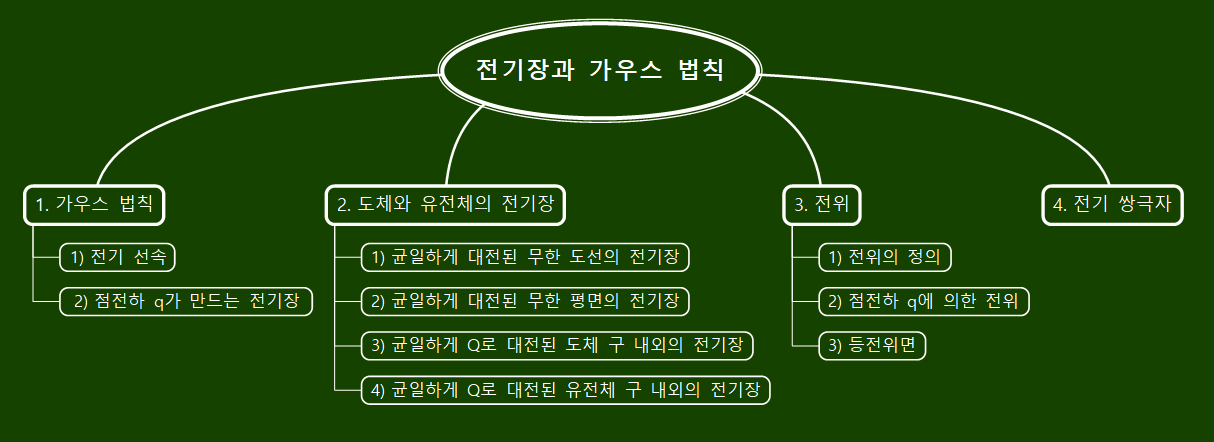 전기장과 가우스 법칙

1. 가우스 법칙
1) 전기 선속
2) 점전하 q가 만드는 전기장

2. 도체와 유전체의 전기장
1) 균일하게 대전된 무한 도선의 전기장
2) 균일하게 대전된 무한 평면의 전기장
3) 균일하게 Q로 대전된 도체 구 내외의 전기장
4) 균일하게 Q로 대전된 유전체 구 내외의 전기장

3. 전위
1) 전위의 정의
2) 점전하 q에 의한 전위
3) 등전위면

4. 전기 쌍극자